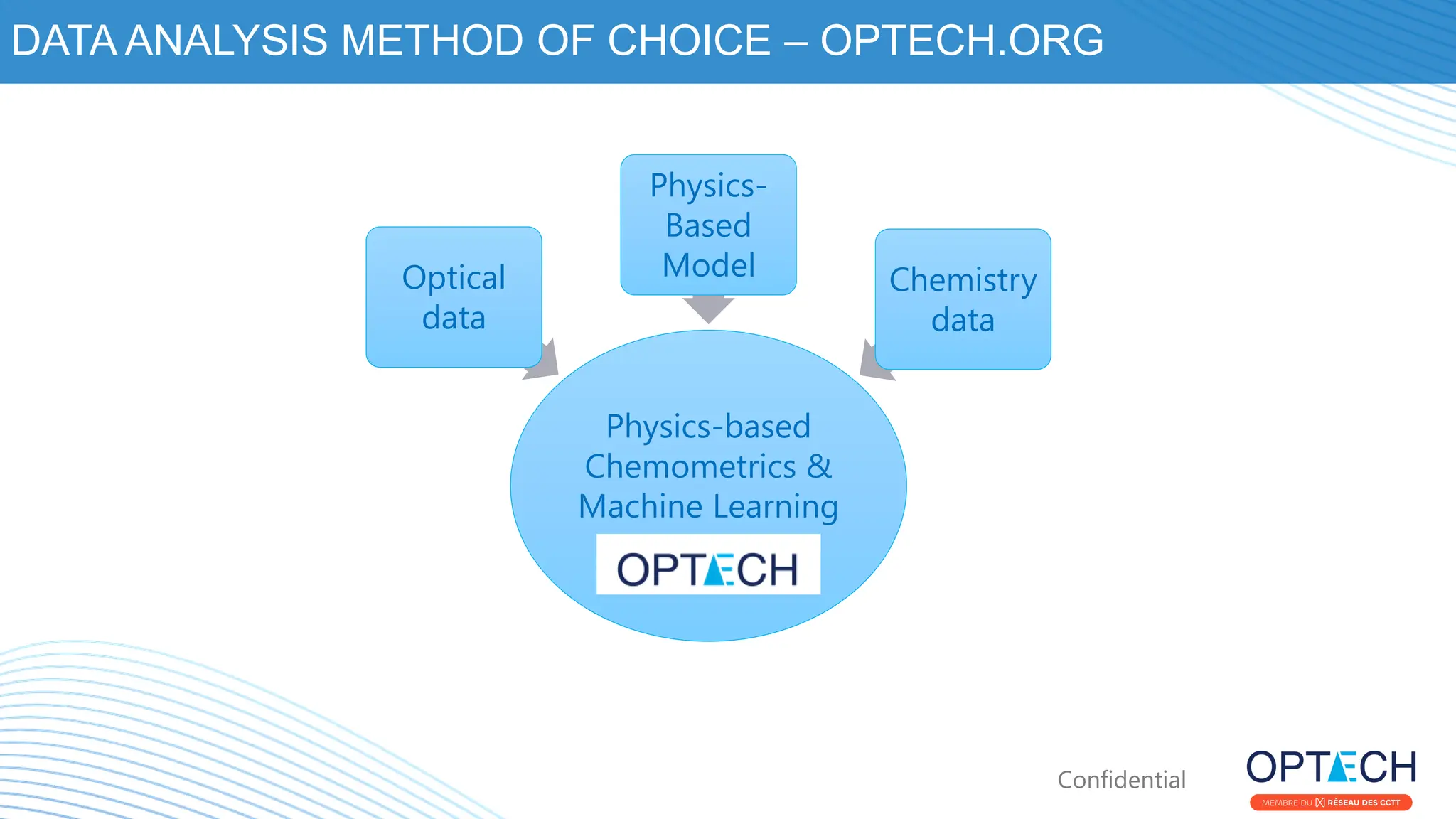 DATA ANALYSIS METHOD OF CHOICE – OPTECH.ORG

Optical data

Physics-Based Model

Chemistry data

Physics-based Chemometrics & Machine Learning

OPTECH

Confidential

OPTECH

MEMBRE DU RÉSEAU DES CCTT